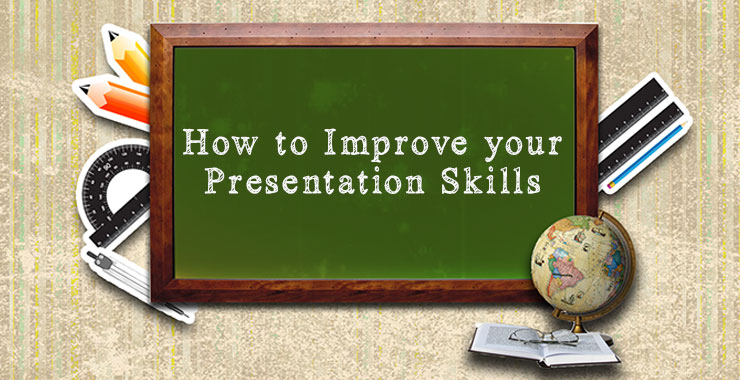 How to Improve your Presentation Skills